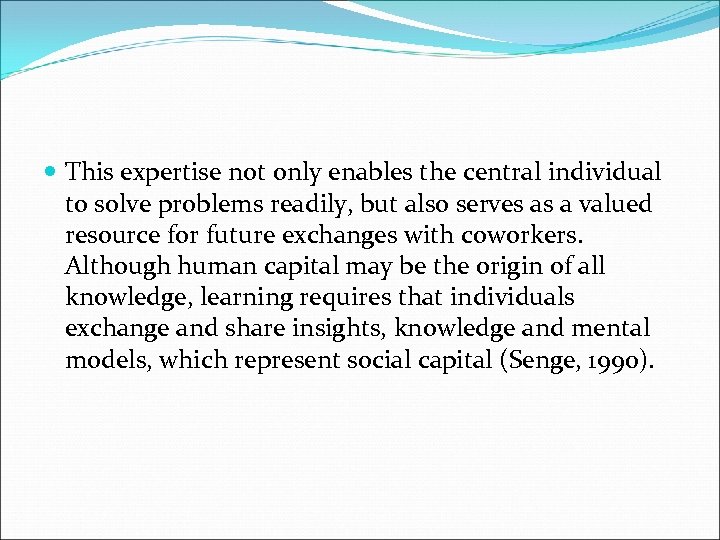 This expertise not only enables the central individual to solve problems readily, but also serves as a valued resource for future exchanges with coworkers. Although human capital may be the origin of all knowledge, learning requires that individuals exchange and share insights, knowledge and mental models, which represent social capital (Senge, 1990).